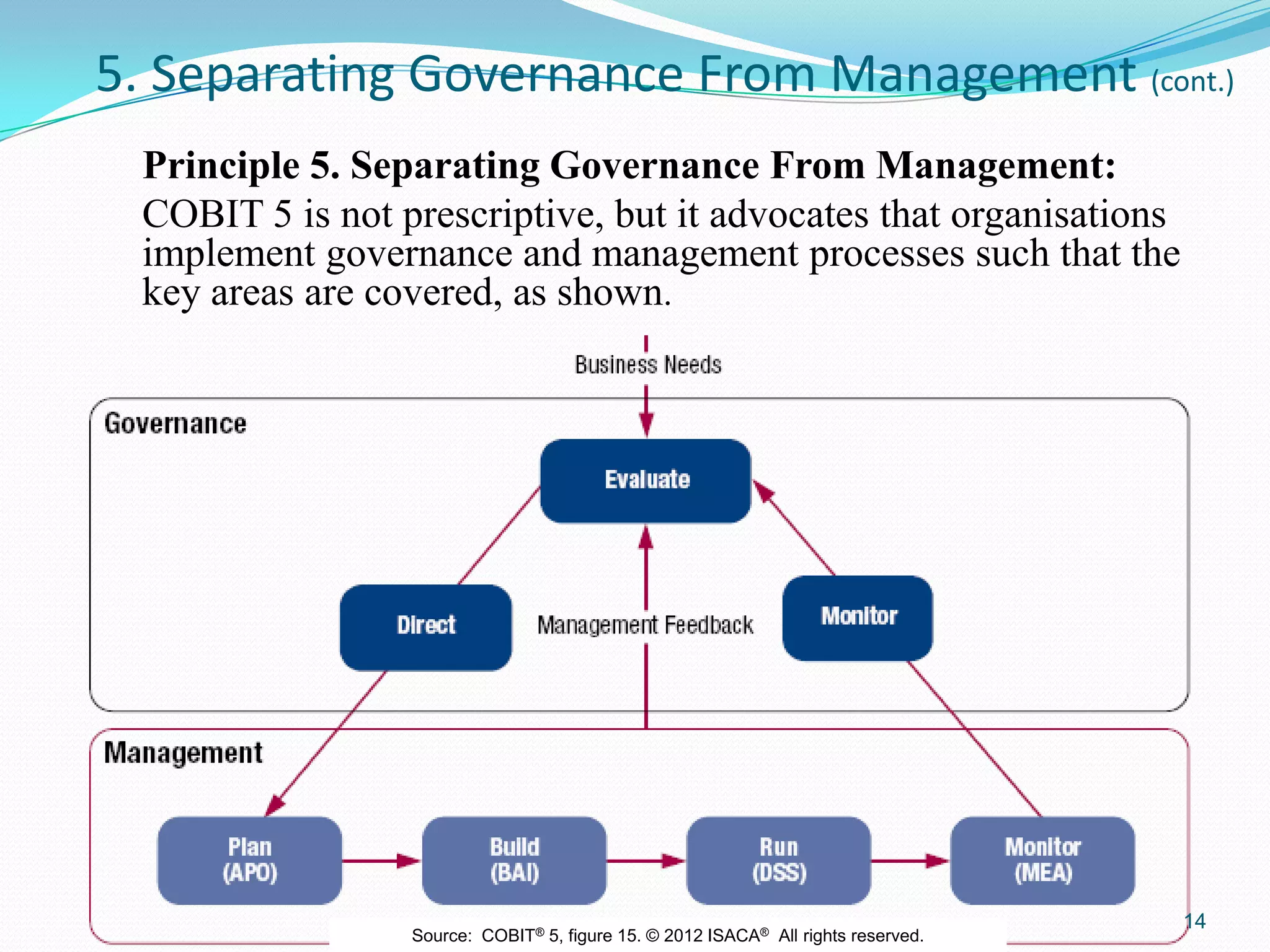 5. Separating Governance From Management (cont.)

**Principle 5. Separating Governance From Management:** COBIT 5 is not prescriptive, but it advocates that organisations implement governance and management processes such that the key areas are covered, as shown.

Business Needs

Governance

Evaluate

Direct

Management Feedback

Monitor

Management

Plan (APO)

Build (BAI)

Run (DSS)

Monitor (MEA)

Source: COBIT® 5, figure 15. © 2012 ISACA® All rights reserved.

14